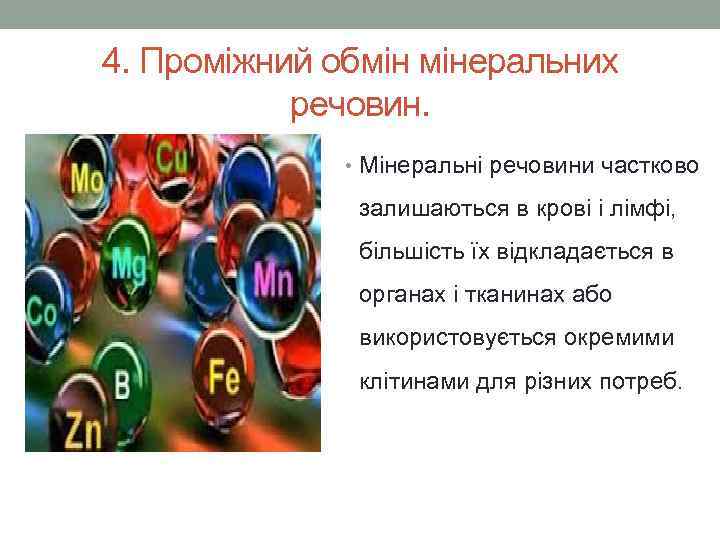 4. Проміжний обмін мінеральних речовин.

Mo
Cu
Mg
Mn
Co
B
Fe
Zn

• Мінеральні речовини частково залишаються в крові і лімфі, більшість їх відкладається в органах і тканинах або використовується окремими клітинами для різних потреб.